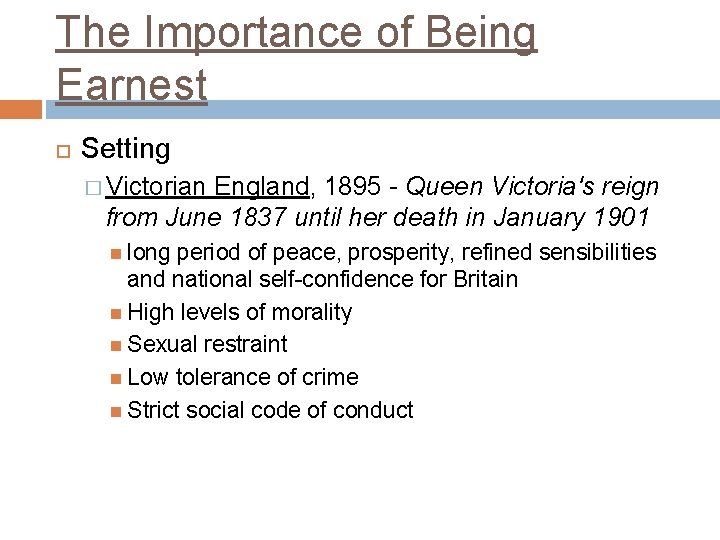 The Importance of Being Earnest

Setting

Victorian England, 1895 - Queen Victoria's reign from June 1837 until her death in January 1901

long period of peace, prosperity, refined sensibilities and national self-confidence for Britain

High levels of morality

Sexual restraint

Low tolerance of crime

Strict social code of conduct